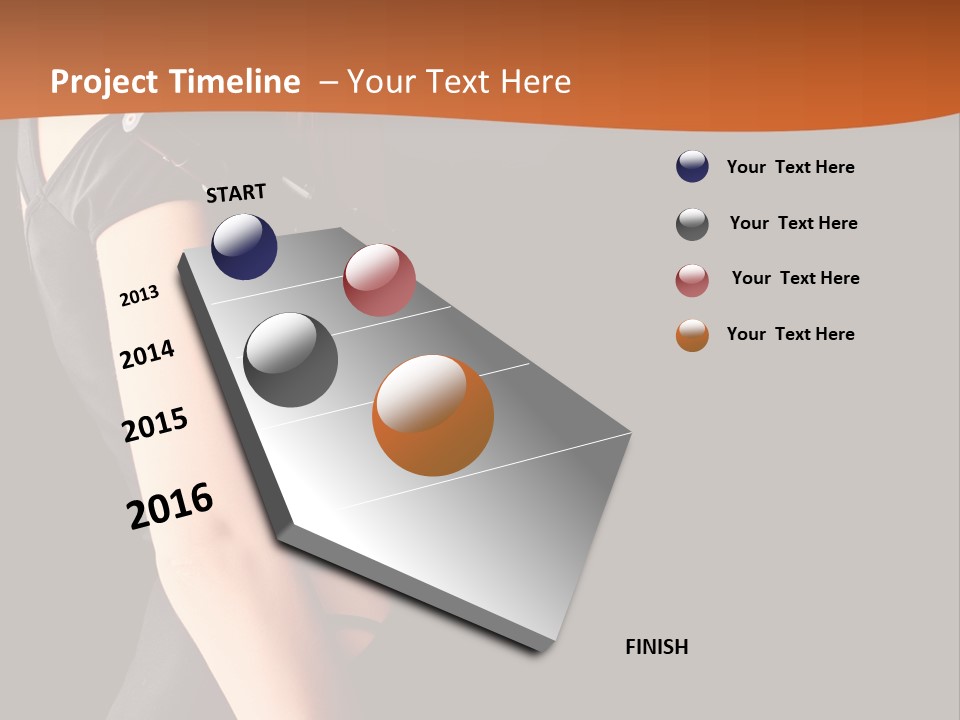 Project Timeline – Your Text Here

START

2013

2014

2015

2016

FINISH

Your Text Here

Your Text Here

Your Text Here

Your Text Here